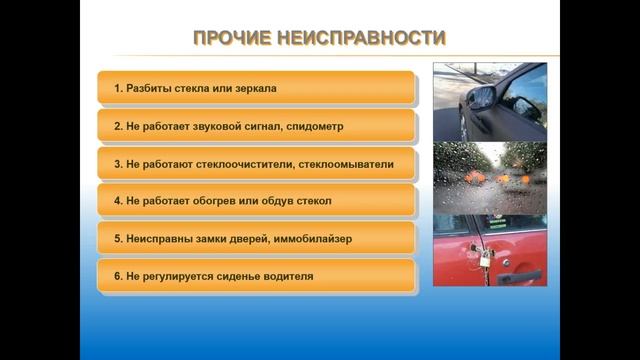 ПРОЧИЕ НЕИСПРАВНОСТИ

1. Разбиты стекла или зеркала

2. Не работает звуковой сигнал, спидометр

3. Не работают стеклоочистители, стеклоомыватели

4. Не работает обогрев или обдув стекол

5. Неисправны замки дверей, иммобилайзер

6. Не регулируется сиденье водителя